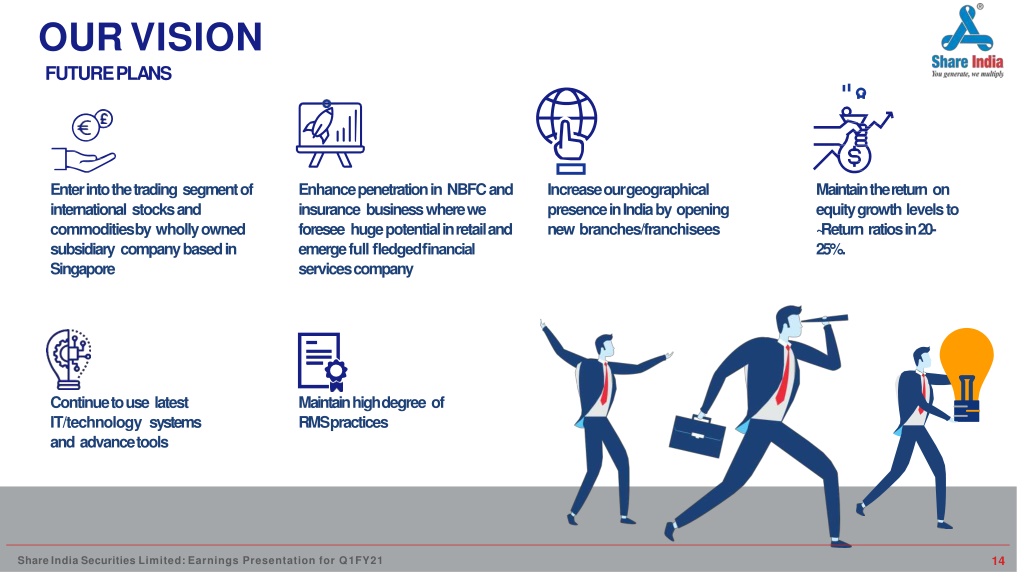 OUR VISION

FUTURE PLANS

®

Share India
You generate, we multiply

Enter into the trading segment of international stocks and commodities by wholly owned subsidiary company based in Singapore

Enhance penetration in NBFC and insurance business where we foresee huge potential in retail and emerge full fledged financial services company

Increase our geographical presence in India by opening new branches/franchisees

Maintain the return on equity growth levels to -Return ratios in 20-25%.

Continue to use latest IT/technology systems and advance tools

Maintain high degree of RMS practices

Share India Securities Limited: Earnings Presentation for Q1FY21

14